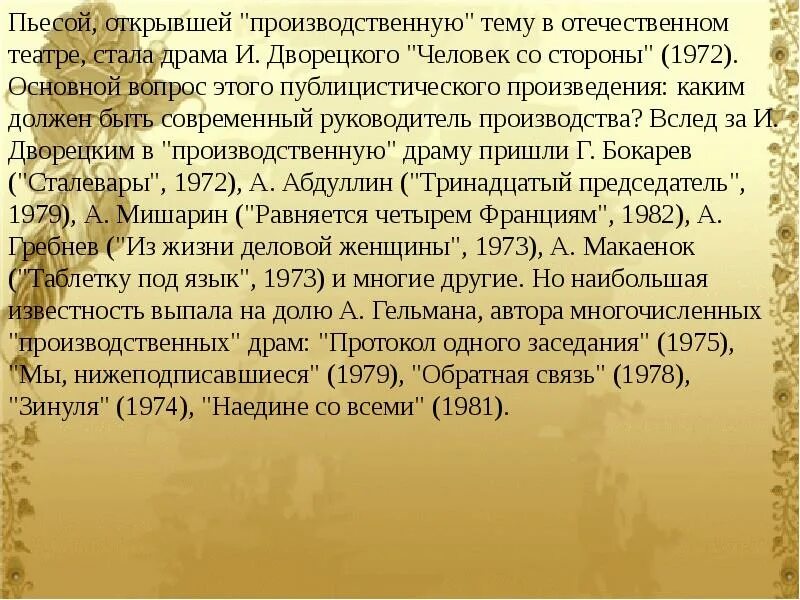 Пьесой, открывшей "производственную" тему в отечественном театре, стала драма И. Дворецкого "Человек со стороны" (1972). Основной вопрос этого публицистического произведения: каким должен быть современный руководитель производства? Вслед за И. Дворецким в "производственную" драму пришли Г. Бокарев ("Сталевары", 1972), А. Абдуллин ("Тринадцатый председатель", 1979), А. Мишарин ("Равняется четырем Франциям", 1982), А. Гребнев ("Из жизни деловой женщины", 1973), А. Макаенок ("Таблетку под язык", 1973) и многие другие. Но наибольшая известность выпала на долю А. Гельмана, автора многочисленных "производственных" драм: "Протокол одного заседания" (1975), "Мы, нижеподписавшиеся" (1979), "Обратная связь" (1978), "Зинуля" (1974), "Наедине со всеми" (1981).